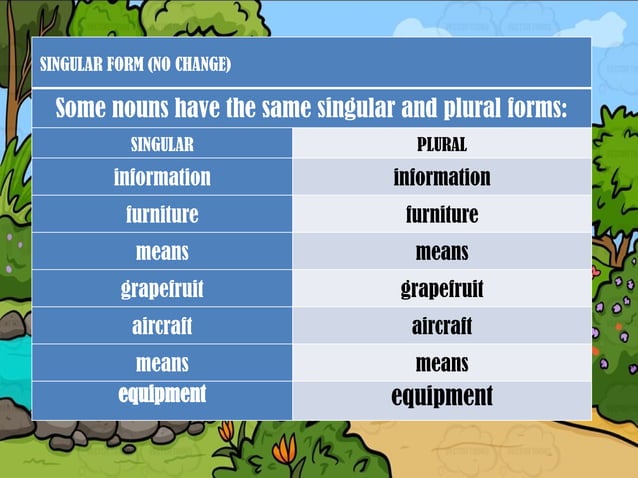 SINGULAR FORM (NO CHANGE)

Some nouns have the same singular and plural forms:

| SINGULAR | PLURAL |
|---|---|
| information | information |
| furniture | furniture |
| means | means |
| grapefruit | grapefruit |
| aircraft | aircraft |
| means | means |
| equipment | equipment |